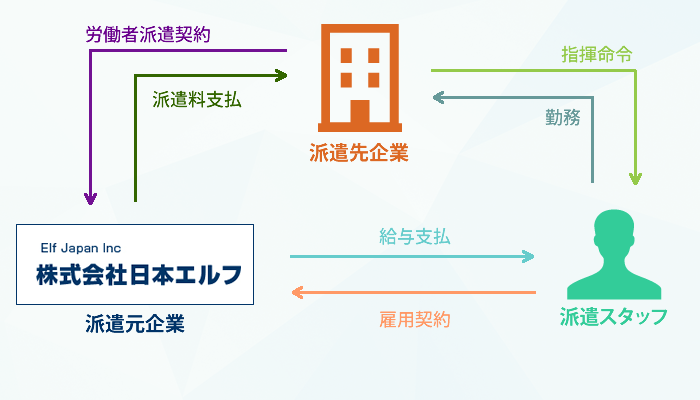 労働者派遣契約

派遣料支払

派遣先企業

指揮命令

勤務

Elf Japan Inc
株式会社日本エルフ

派遣元企業

給与支払

雇用契約

派遣スタッフ